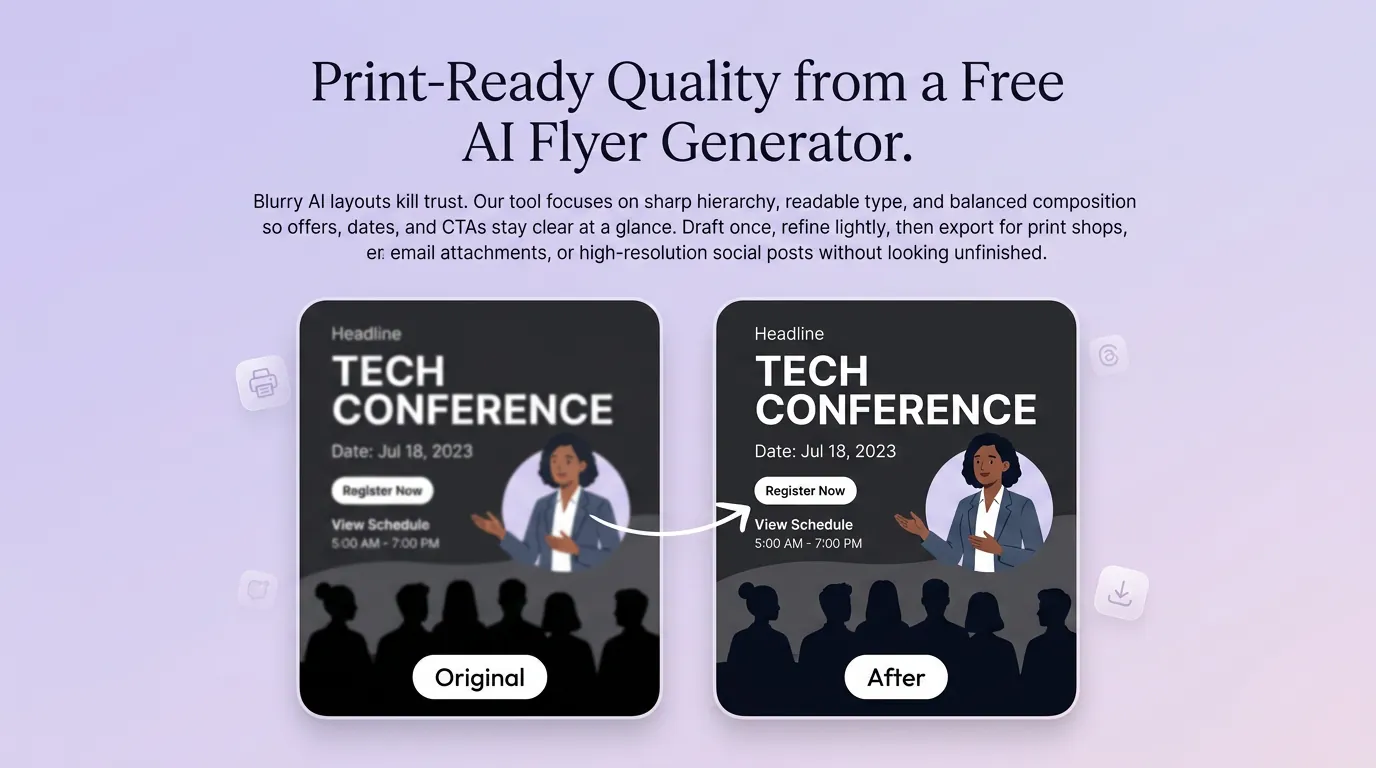 Print-Ready Quality from a Free AI Flyer Generator.

Blurry AI layouts kill trust. Our tool focuses on sharp hierarchy, readable type, and balanced composition so offers, dates, and CTAs stay clear at a glance. Draft once, refine lightly, then export for print shops, er email attachments, or high-resolution social posts without looking unfinished.

Headline
TECH CONFERENCE
Date: Jul 18, 2023
Register Now
View Schedule
5:00 AM - 7:00 PM
Original

Headline
TECH CONFERENCE
Date: Jul 18, 2023
Register Now
View Schedule
5:00 AM - 7:00 PM
After